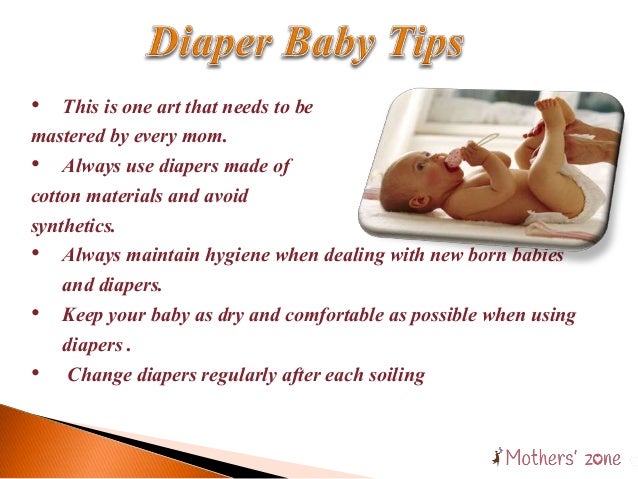 Diaper Baby Tips

• This is one art that needs to be mastered by every mom.

• Always use diapers made of cotton materials and avoid synthetics.

• Always maintain hygiene when dealing with new born babies and diapers.

• Keep your baby as dry and comfortable as possible when using diapers .

• Change diapers regularly after each soiling

Mothers' zone